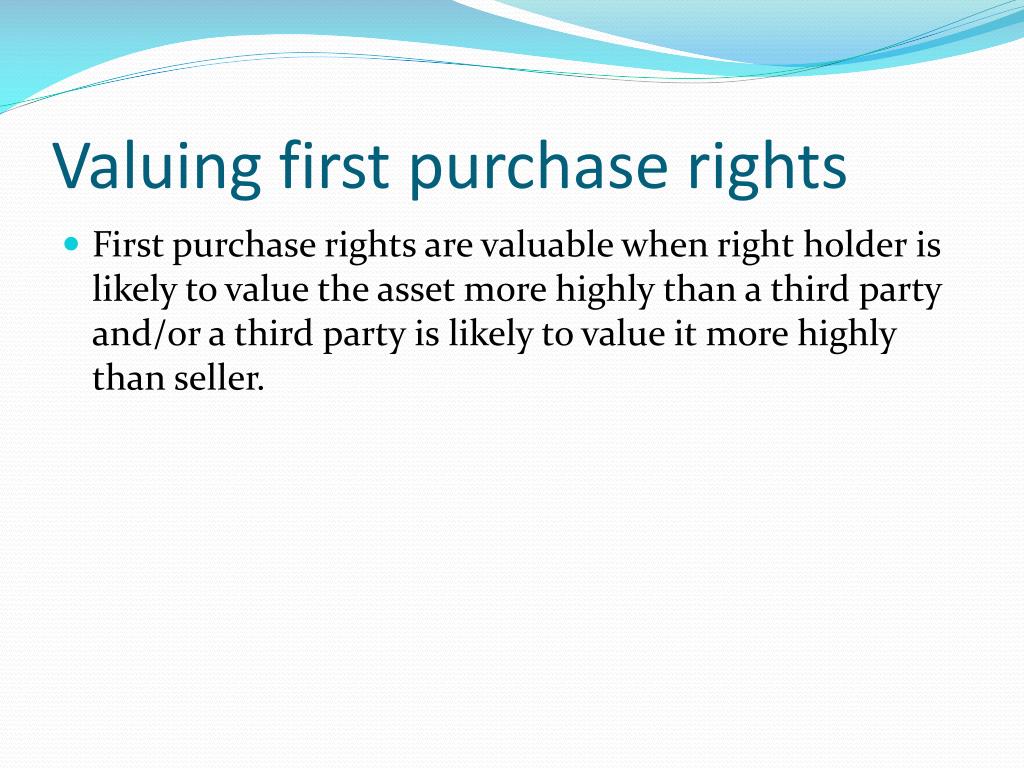 Valuing first purchase rights

• First purchase rights are valuable when right holder is likely to value the asset more highly than a third party and/or a third party is likely to value it more highly than seller.